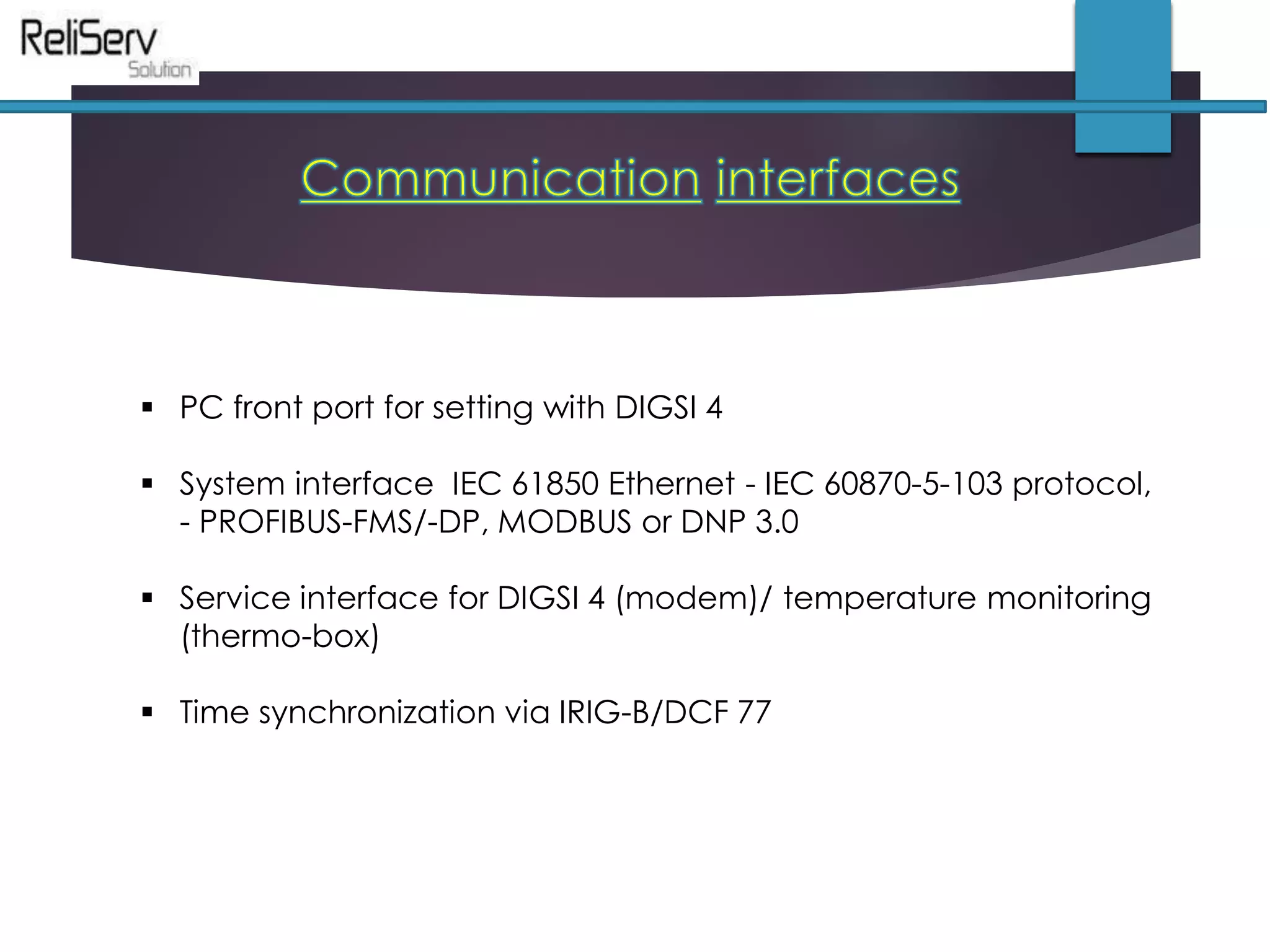 ReliServ
Solution

Communication interfaces

▪ PC front port for setting with DIGSI 4

▪ System interface IEC 61850 Ethernet - IEC 60870-5-103 protocol, - PROFIBUS-FMS/-DP, MODBUS or DNP 3.0

▪ Service interface for DIGSI 4 (modem)/ temperature monitoring (thermo-box)

▪ Time synchronization via IRIG-B/DCF 77